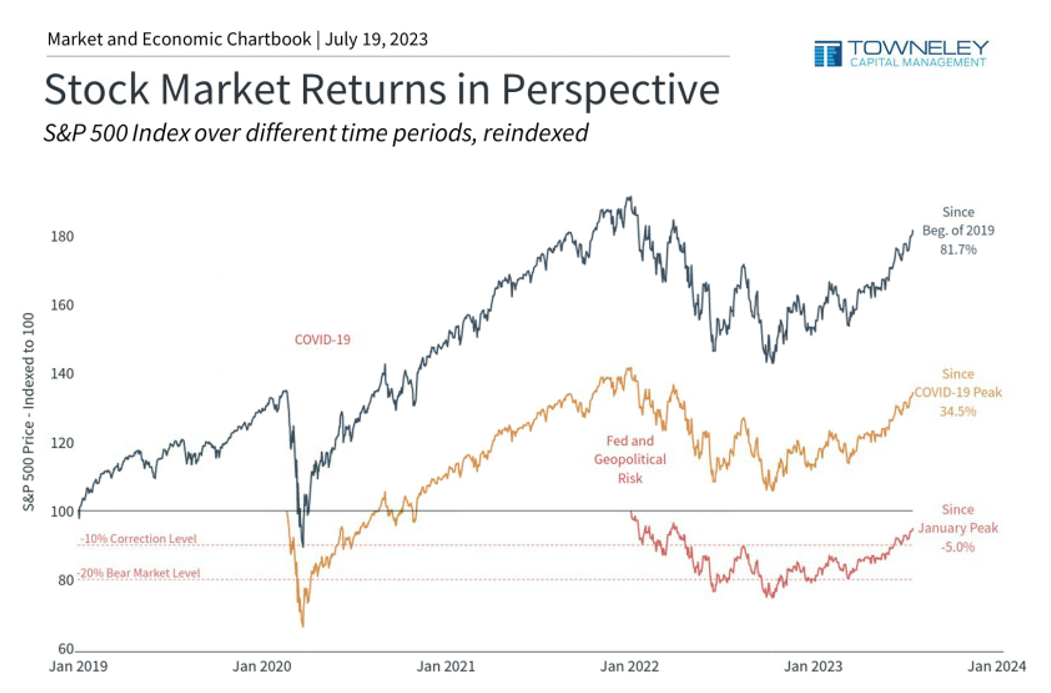 Market and Economic Chartbook | July 19, 2023

TOWNELEY
CAPITAL MANAGEMENT

Stock Market Returns in Perspective

S&P 500 Index over different time periods, reindexed

S&P 500 Price - Indexed to 100

180
160
140
120
100
80
60

COVID-19

Fed and Geopolitical Risk

-10% Correction Level
-20% Bear Market Level

Since Beg. of 2019 81.7%

Since COVID-19 Peak 34.5%

Since January Peak -5.0%

Jan 2019 Jan 2020 Jan 2021 Jan 2022 Jan 2023 Jan 2024